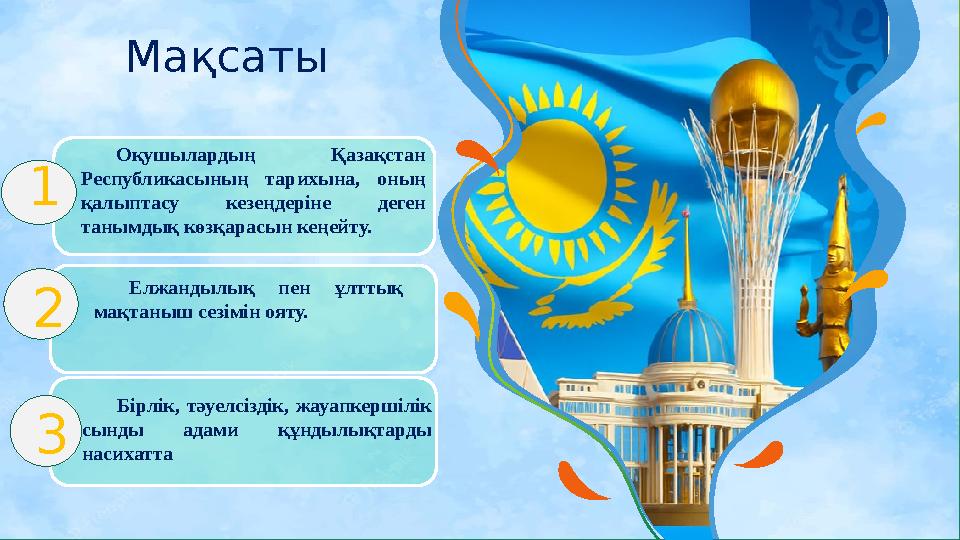 Мақсаты

1

Оқушылардың Қазақстан Республикасының тарихына, оның қалыптасу кезеңдеріне деген танымдық көзқарасын кеңейту.

2

Елжандылық пен ұлттық мақтаныш сезімін ояту.

3

Бірлік, тәуелсіздік, жауапкершілік сынды адами құндылықтарды насихатта